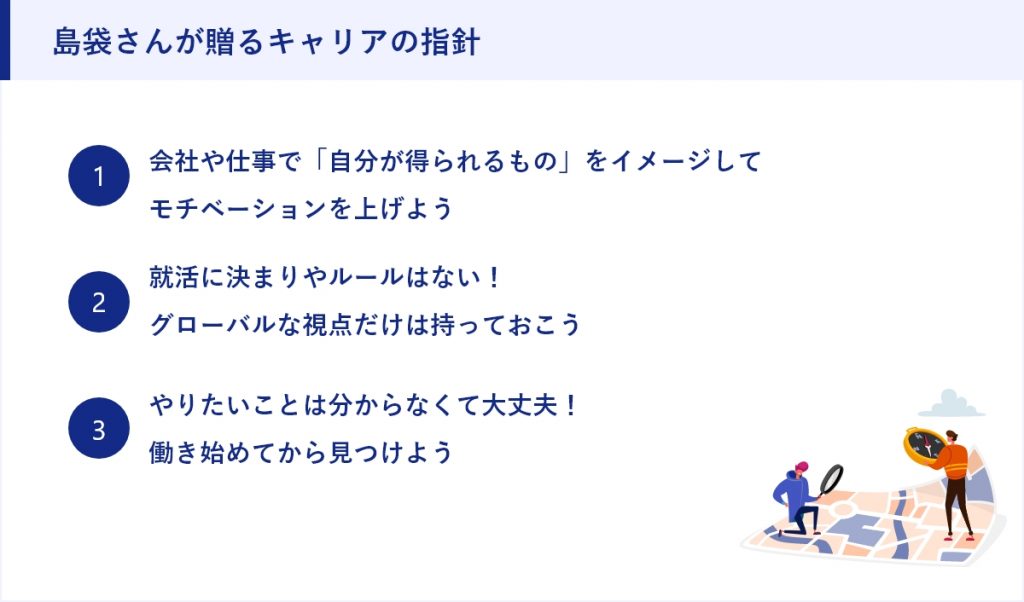 島袋さんが贈るキャリアの指針

1 会社や仕事で「自分が得られるもの」をイメージしてモチベーションを上げよう

2 就活に決まりやルールはない！グローバルな視点だけは持っておこう

3 やりたいことは分からなくて大丈夫！働き始めてから見つけよう